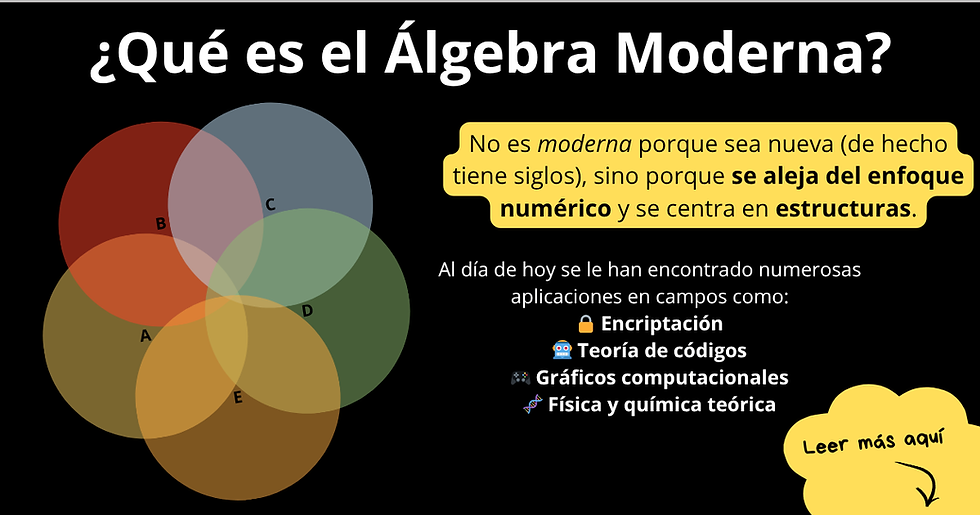 ¿Qué es el Álgebra Moderna?

B
C
A
D
E

No es moderna porque sea nueva (de hecho tiene siglos), sino porque se aleja del enfoque numérico y se centra en estructuras.

Al día de hoy se le han encontrado numerosas aplicaciones en campos como:
🔒 Encriptación
🤖 Teoría de códigos
🎮 Gráficos computacionales
🧬 Física y química teórica

Leer más aquí